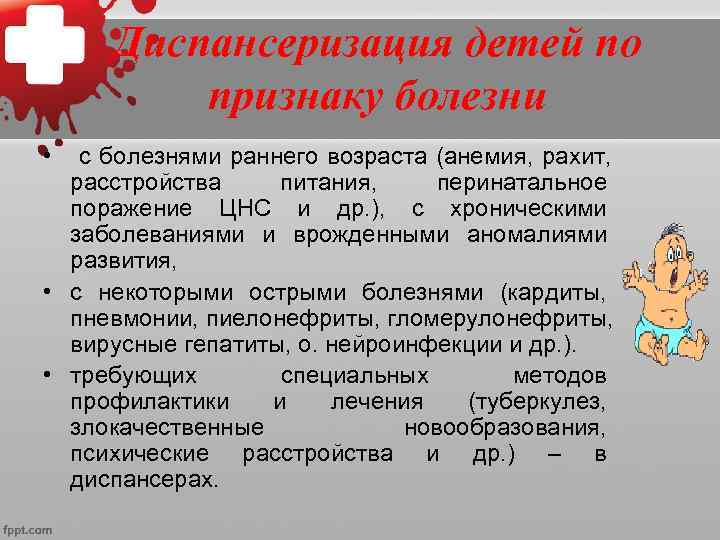 Диспансеризация детей по признаку болезни

• с болезнями раннего возраста (анемия, рахит, расстройства питания, перинатальное поражение ЦНС и др.), с хроническими заболеваниями и врожденными аномалиями развития,

• с некоторыми острыми болезнями (кардиты, пневмонии, пиелонефриты, гломерулонефриты, вирусные гепатиты, о. нейроинфекции и др.).

• требующих специальных методов профилактики и лечения (туберкулез, злокачественные новообразования, психические расстройства и др.) – в диспансерах.

fppt.com